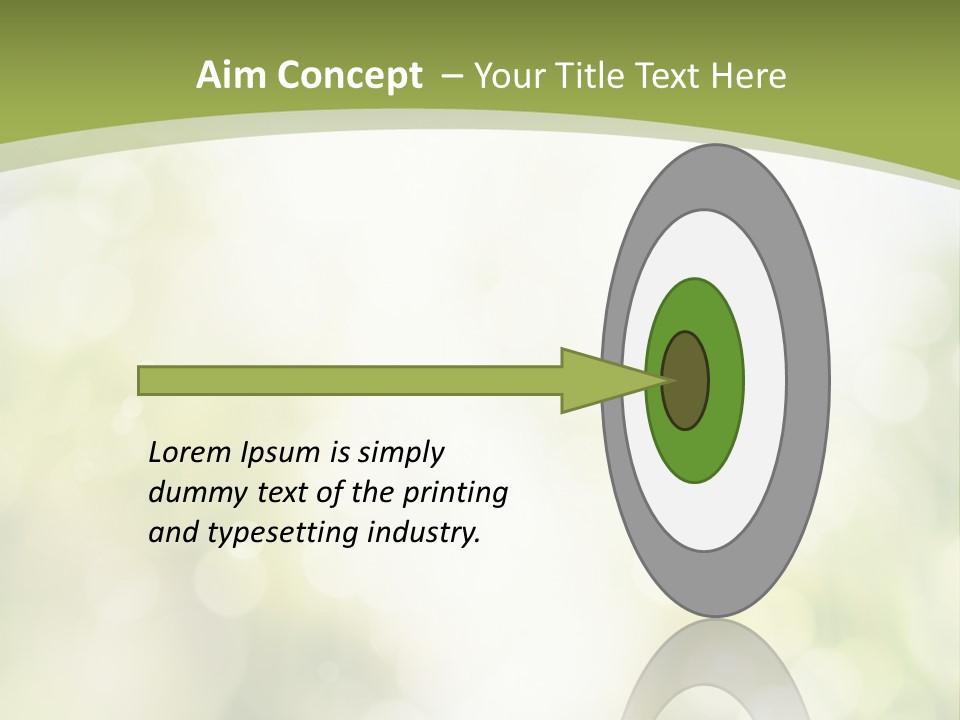 Aim Concept – Your Title Text Here

Lorem Ipsum is simply dummy text of the printing and typesetting industry.